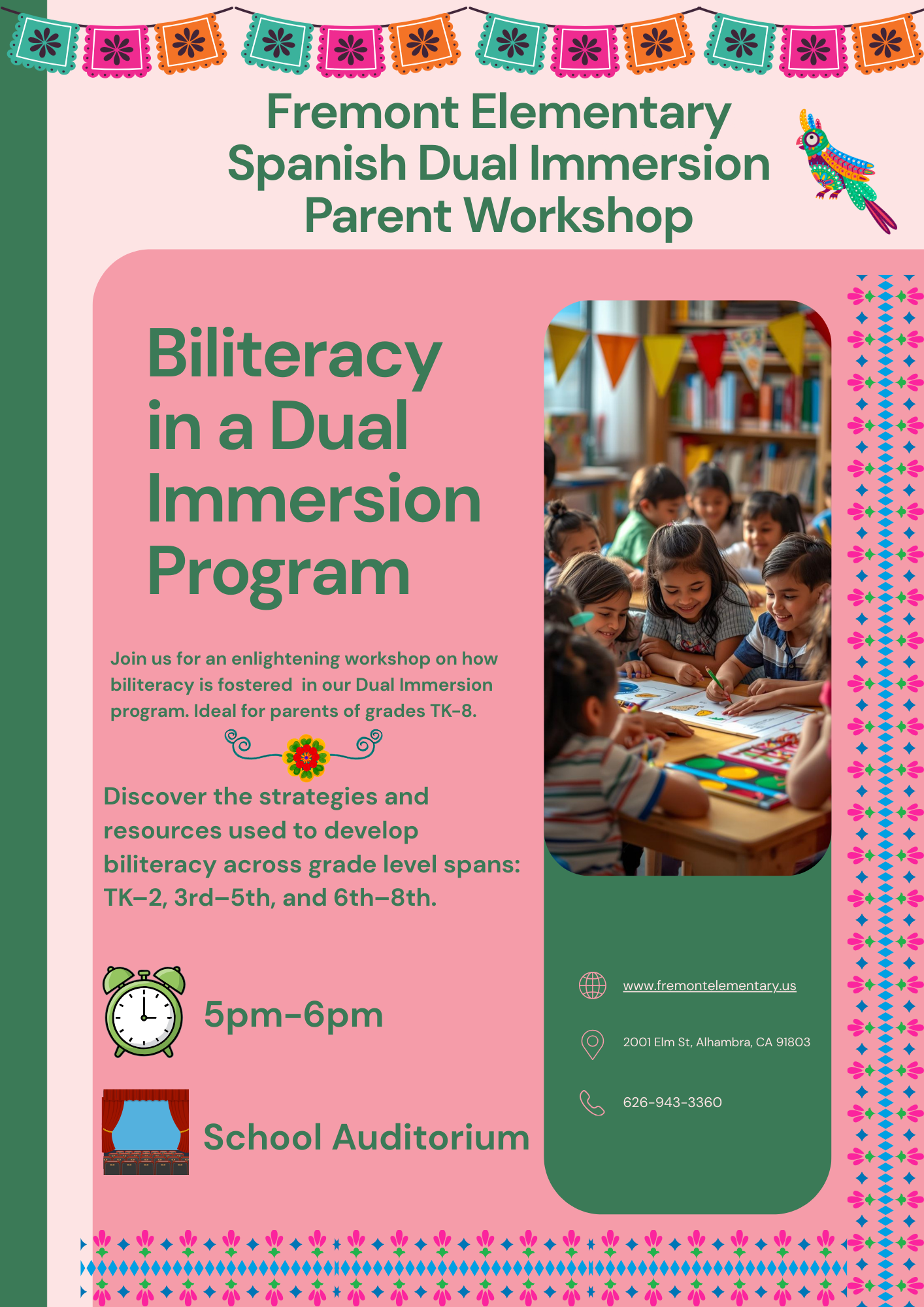 Fremont Elementary
Spanish Dual Immersion
Parent Workshop

Biliteracy in a Dual Immersion Program

Join us for an enlightening workshop on how biliteracy is fostered in our Dual Immersion program. Ideal for parents of grades TK-8.

Discover the strategies and resources used to develop biliteracy across grade level spans: TK–2, 3rd–5th, and 6th–8th.

5pm-6pm

School Auditorium

www.fremontelementary.us

2001 Elm St, Alhambra, CA 91803

626-943-3360